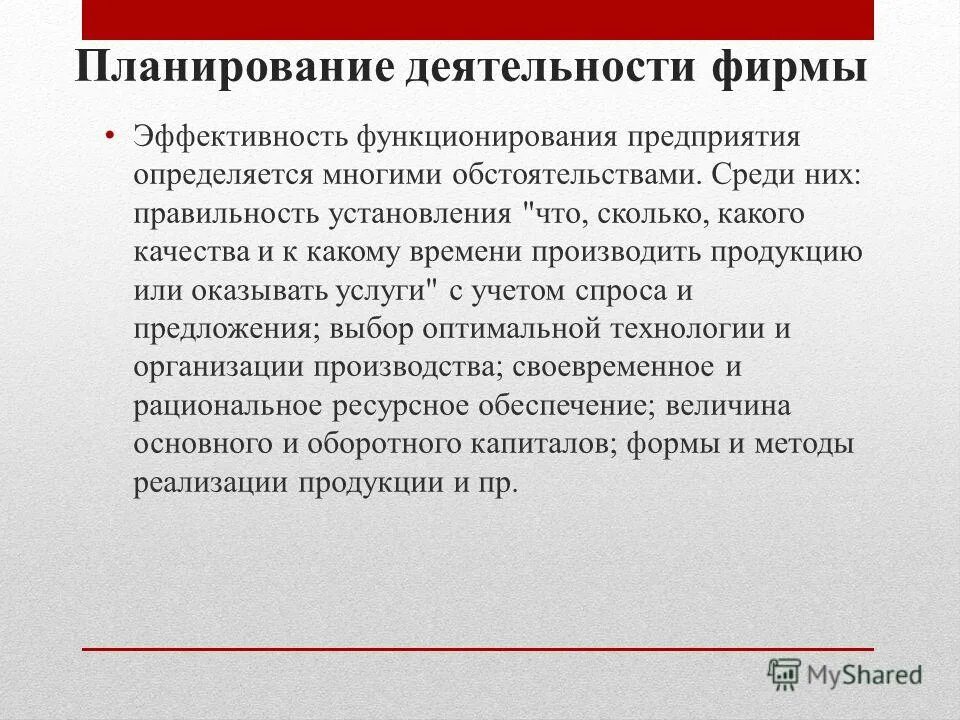 Планирование деятельности фирмы

• Эффективность функционирования предприятия определяется многими обстоятельствами. Среди них: правильность установления "что, сколько, какого качества и к какому времени производить продукцию или оказывать услуги" с учетом спроса и предложения; выбор оптимальной технологии и организации производства; своевременное и рациональное ресурсное обеспечение; величина основного и оборотного капиталов; формы и методы реализации продукции и пр.

MyShared